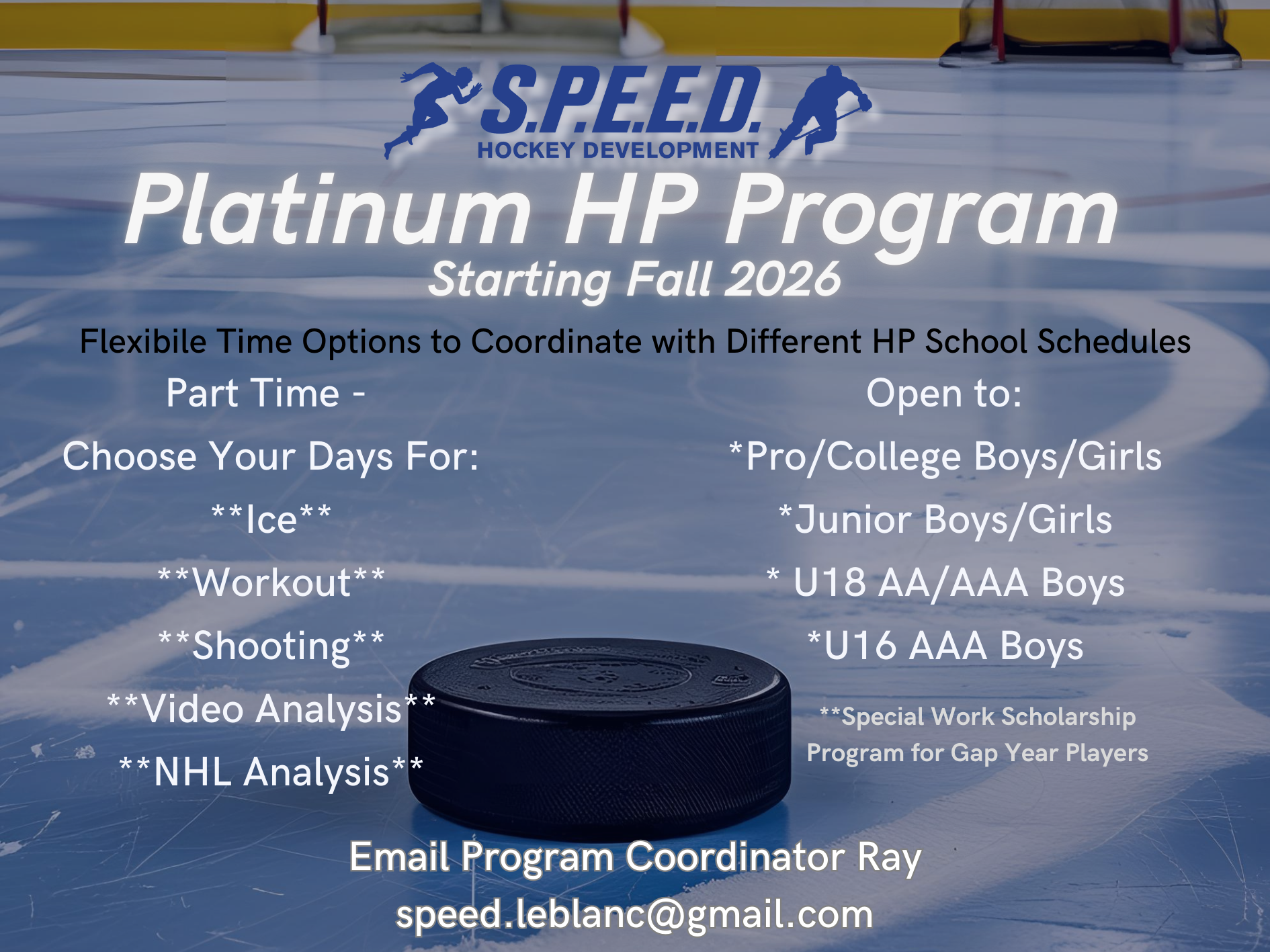 S.P.E.E.D.
HOCKEY DEVELOPMENT

Platinum HP Program
Starting Fall 2026

Flexibile Time Options to Coordinate with Different HP School Schedules

Part Time -
Choose Your Days For:
\*\*Ice\*\*
\*\*Workout\*\*
\*\*Shooting\*\*
\*\*Video Analysis\*\*
\*\*NHL Analysis\*\*

Open to:
\*Pro/College Boys/Girls
\*Junior Boys/Girls
\* U18 AA/AAA Boys
\*U16 AAA Boys

\*\*Special Work Scholarship Program for Gap Year Players

Email Program Coordinator Ray
speed.leblanc@gmail.com